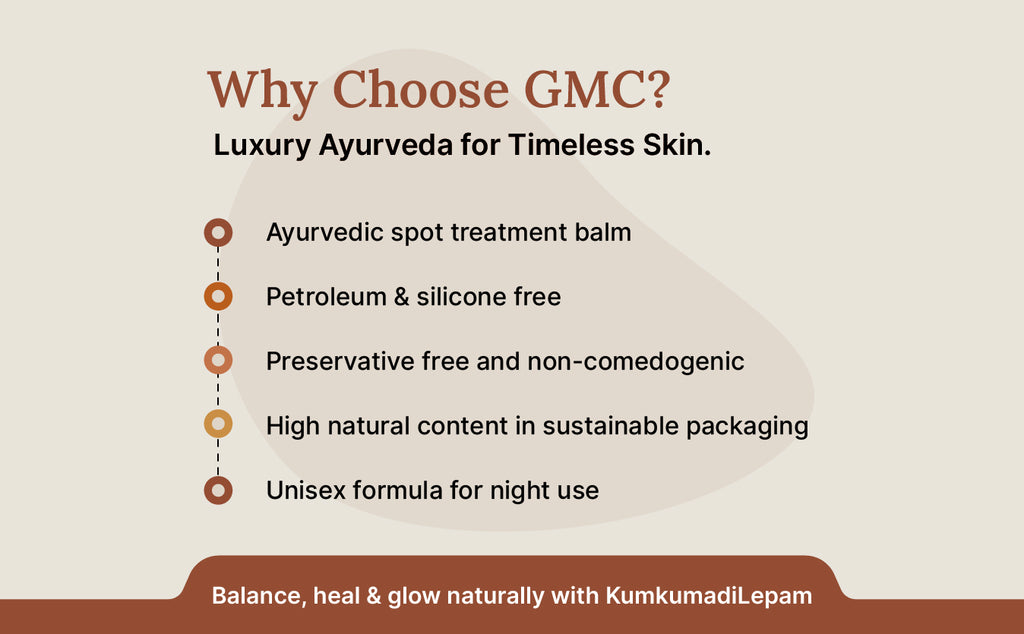 Why Choose GMC?

Luxury Ayurveda for Timeless Skin.

Ayurvedic spot treatment balm

Petroleum & silicone free

Preservative free and non-comedogenic

High natural content in sustainable packaging

Unisex formula for night use

Balance, heal & glow naturally with KumkumadiLepam